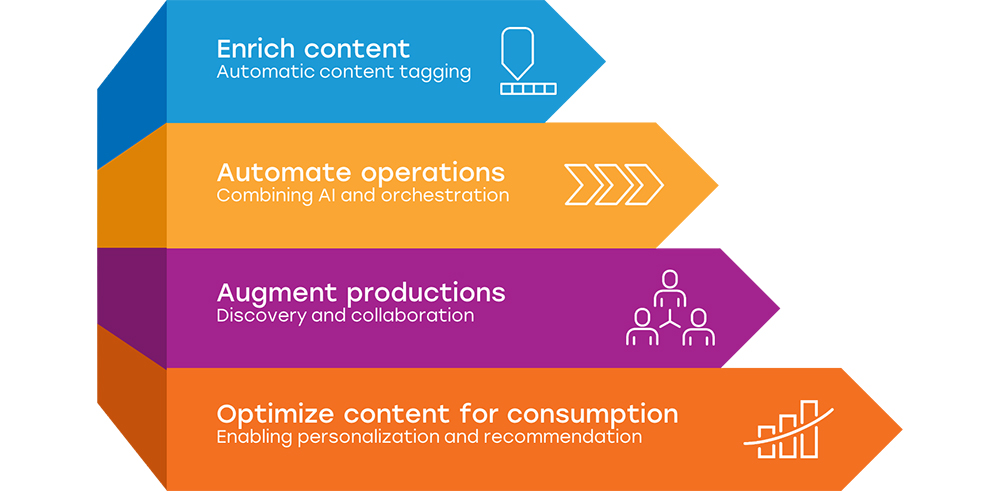 Enrich content
Automatic content tagging

Automate operations
Combining AI and orchestration

Augment productions
Discovery and collaboration

Optimize content for consumption
Enabling personalization and recommendation